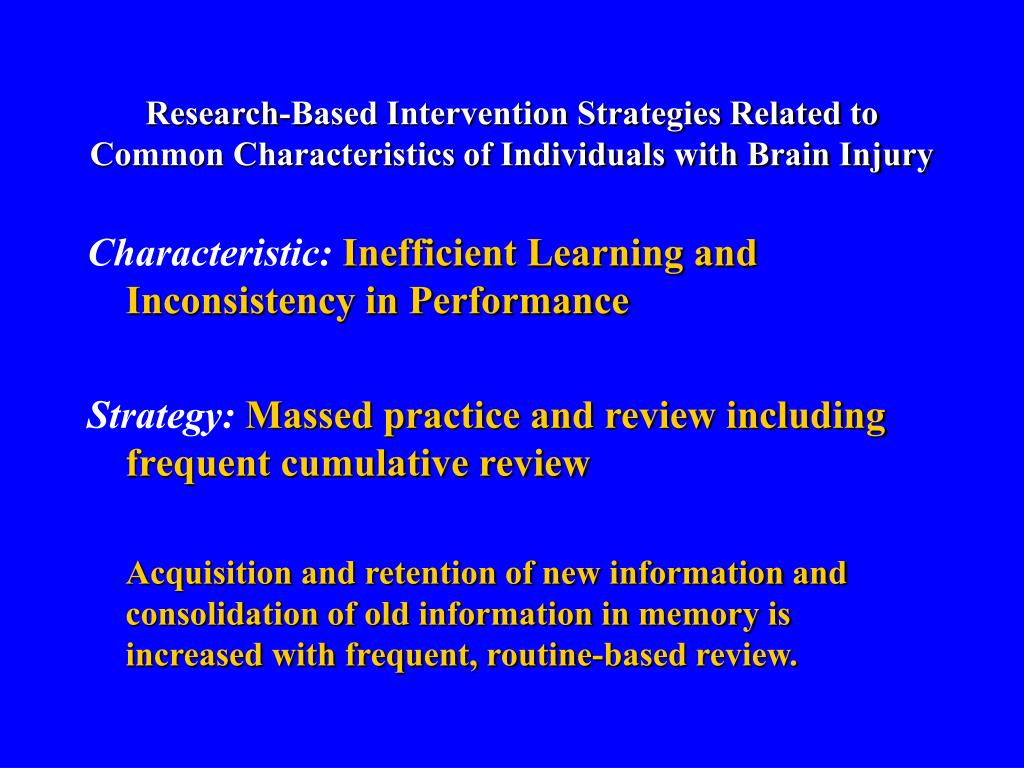 Research-Based Intervention Strategies Related to Common Characteristics of Individuals with Brain Injury

Characteristic: Inefficient Learning and Inconsistency in Performance

Strategy: Massed practice and review including frequent cumulative review

Acquisition and retention of new information and consolidation of old information in memory is increased with frequent, routine-based review.